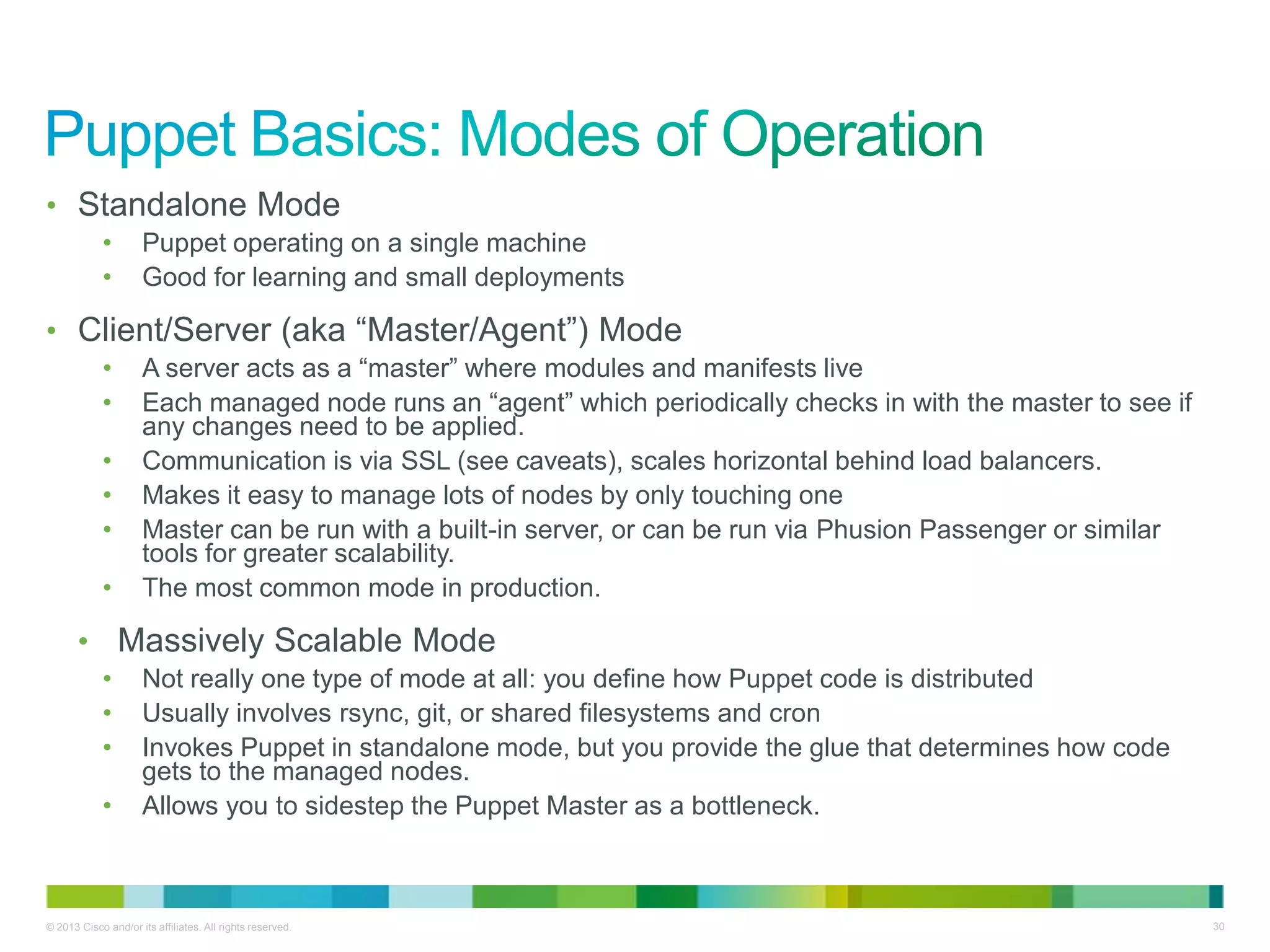 Puppet Basics: Modes of Operation

• Standalone Mode
  • Puppet operating on a single machine
  • Good for learning and small deployments

• Client/Server (aka “Master/Agent”) Mode
  • A server acts as a “master” where modules and manifests live
  • Each managed node runs an “agent” which periodically checks in with the master to see if any changes need to be applied.
  • Communication is via SSL (see caveats), scales horizontal behind load balancers.
  • Makes it easy to manage lots of nodes by only touching one
  • Master can be run with a built-in server, or can be run via Phusion Passenger or similar tools for greater scalability.
  • The most common mode in production.

• Massively Scalable Mode
  • Not really one type of mode at all: you define how Puppet code is distributed
  • Usually involves rsync, git, or shared filesystems and cron
  • Invokes Puppet in standalone mode, but you provide the glue that determines how code gets to the managed nodes.
  • Allows you to sidestep the Puppet Master as a bottleneck.

© 2013 Cisco and/or its affiliates. All rights reserved.

30